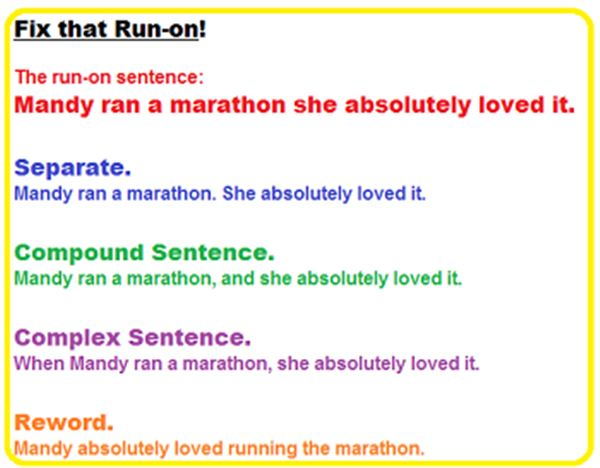 Fix that Run-on!

The run-on sentence:
Mandy ran a marathon she absolutely loved it.

Separate.
Mandy ran a marathon. She absolutely loved it.

Compound Sentence.
Mandy ran a marathon, and she absolutely loved it.

Complex Sentence.
When Mandy ran a marathon, she absolutely loved it.

Reword.
Mandy absolutely loved running the marathon.